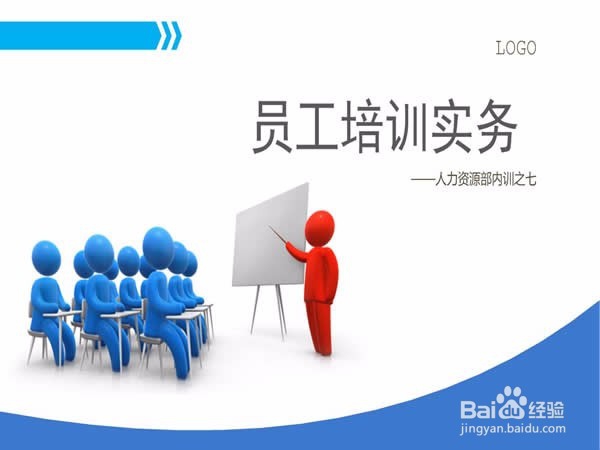 LOGO

员工培训实务

——人力资源部内训之七

Baidu经验
jingyan.baidu.com